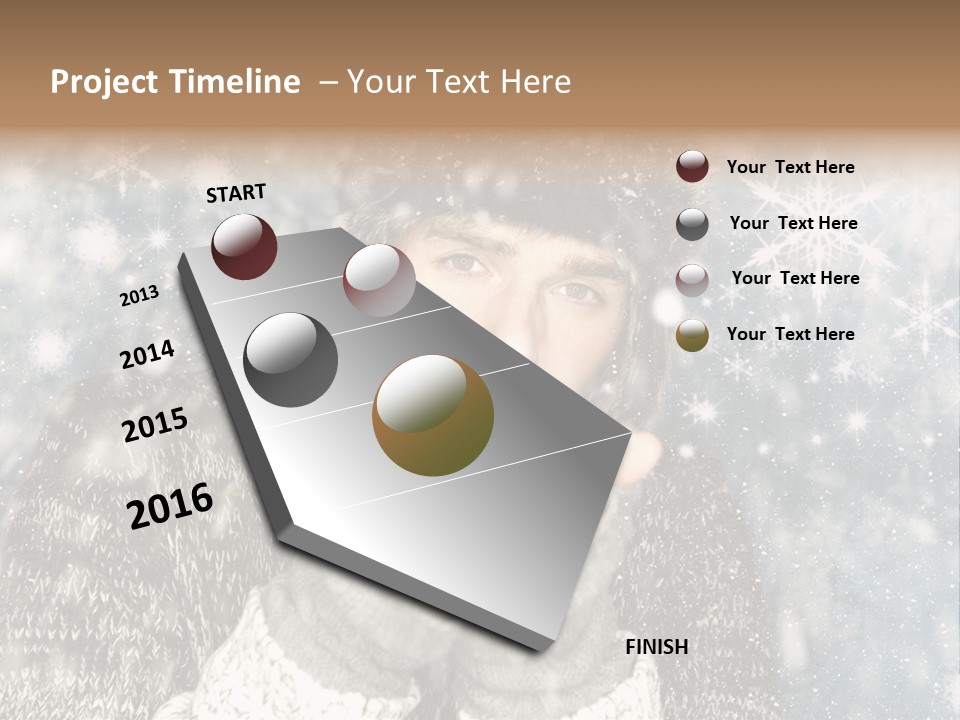 Project Timeline – Your Text Here

START

2013

2014

2015

2016

FINISH

Your Text Here

Your Text Here

Your Text Here

Your Text Here